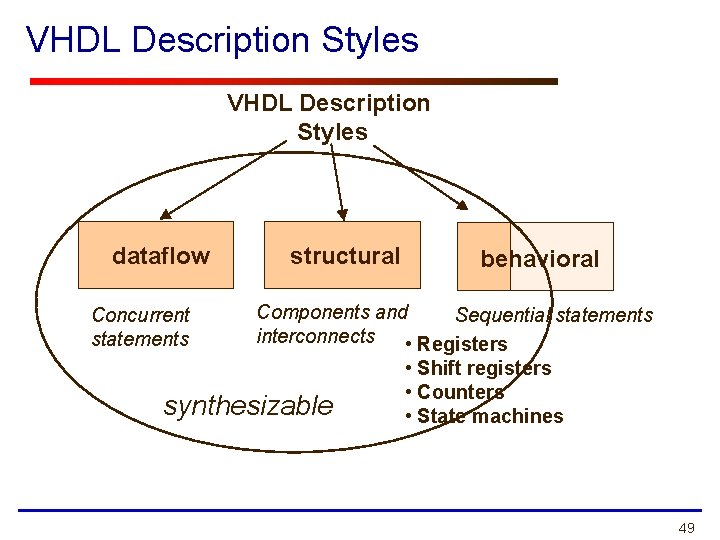 VHDL Description Styles

VHDL Description Styles

dataflow

structural

behavioral

Concurrent statements

Components and interconnects

Sequential statements

• Registers
• Shift registers
• Counters
• State machines

synthesizable

49